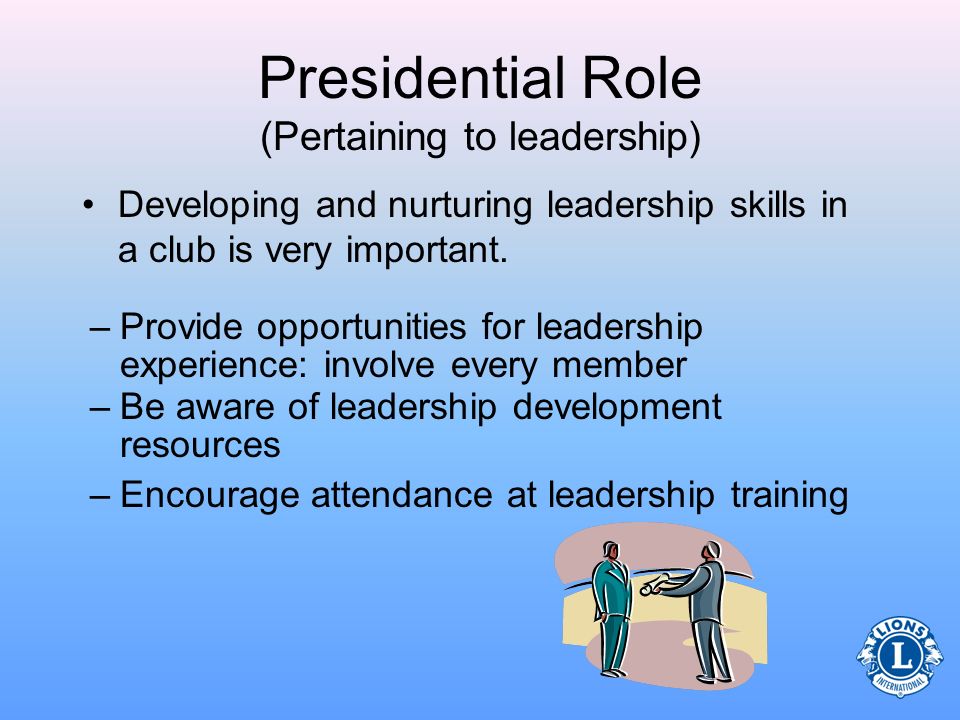 Presidential Role
(Pertaining to leadership)

• Developing and nurturing leadership skills in a club is very important.

– Provide opportunities for leadership experience: involve every member
– Be aware of leadership development resources
– Encourage attendance at leadership training

LIONS
L
INTERNATIONAL